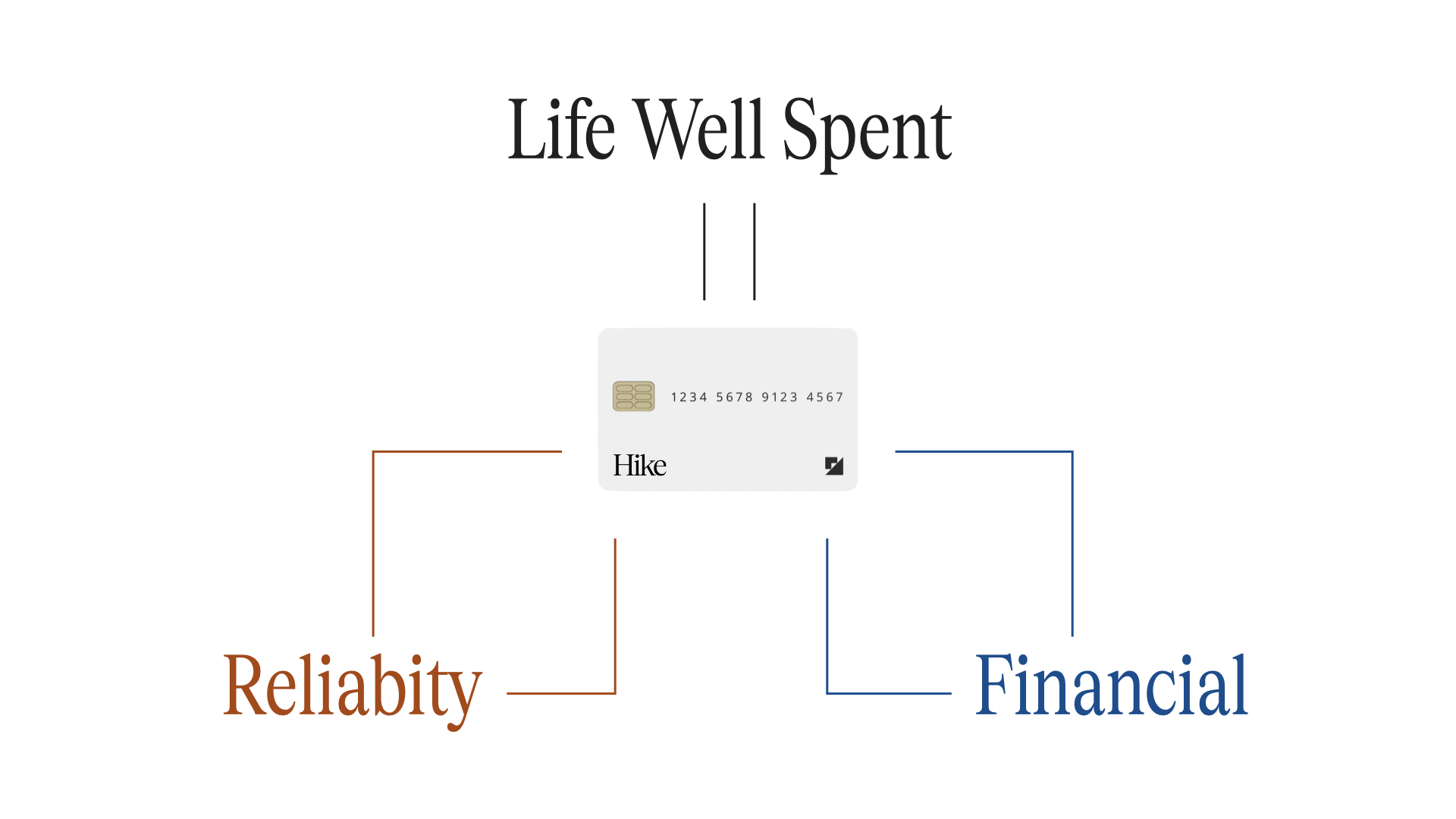 Life Well Spent

1234 5678 9123 4567

Hike

Reliabity

Financial